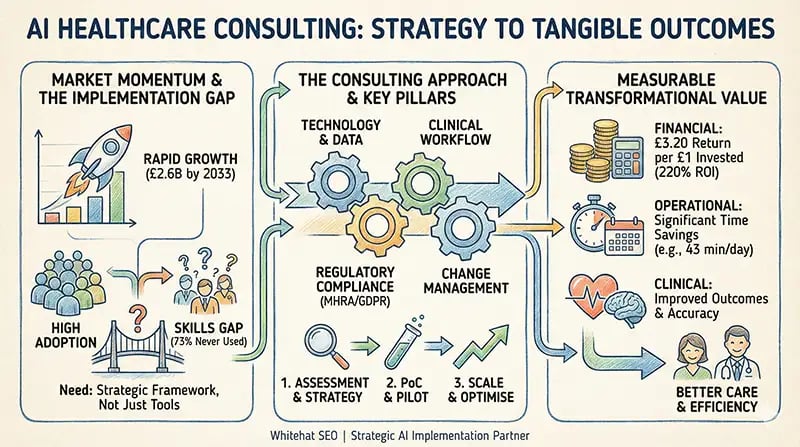 AI HEALTHCARE CONSULTING: STRATEGY TO TANGIBLE OUTCOMES

MARKET MOMENTUM & THE IMPLEMENTATION GAP

RAPID GROWTH (£2.6B by 2033)

HIGH ADOPTION

SKILLS GAP (73% Never Used)

Need: Strategic Framework, Not Just Tools

THE CONSULTING APPROACH & KEY PILLARS

TECHNOLOGY & DATA

CLINICAL WORKFLOW

REGULATORY COMPLIANCE (MHRA/GDPR)

CHANGE MANAGEMENT

1. ASSESSMENT & STRATEGY

2. PoC & PILOT

3. SCALE & OPTIMISE

MEASURABLE TRANSFORMATIONAL VALUE

FINANCIAL: £3.20 Return per £1 Invested (220% ROI)

OPERATIONAL: Significant Time Savings (e.g., 43 min/day)

CLINICAL: Improved Outcomes & Accuracy

BETTER CARE & EFFICIENCY

Whitehat SEO | Strategic AI Implementation Partner